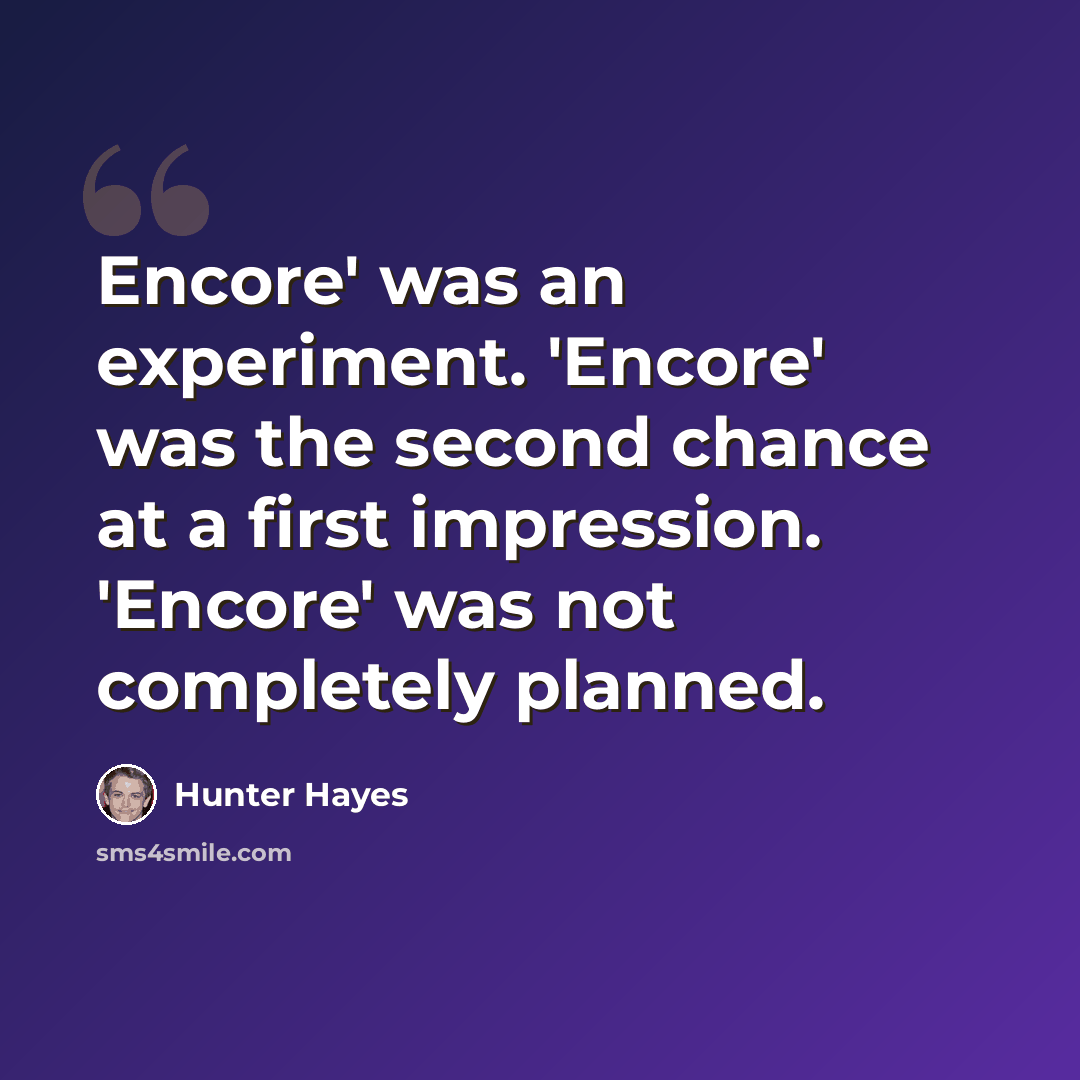 Encore' was an experiment. 'Encore' was the second chance at a first impression. 'Encore' was not completely planned.

Hunter Hayes

sms4smile.com